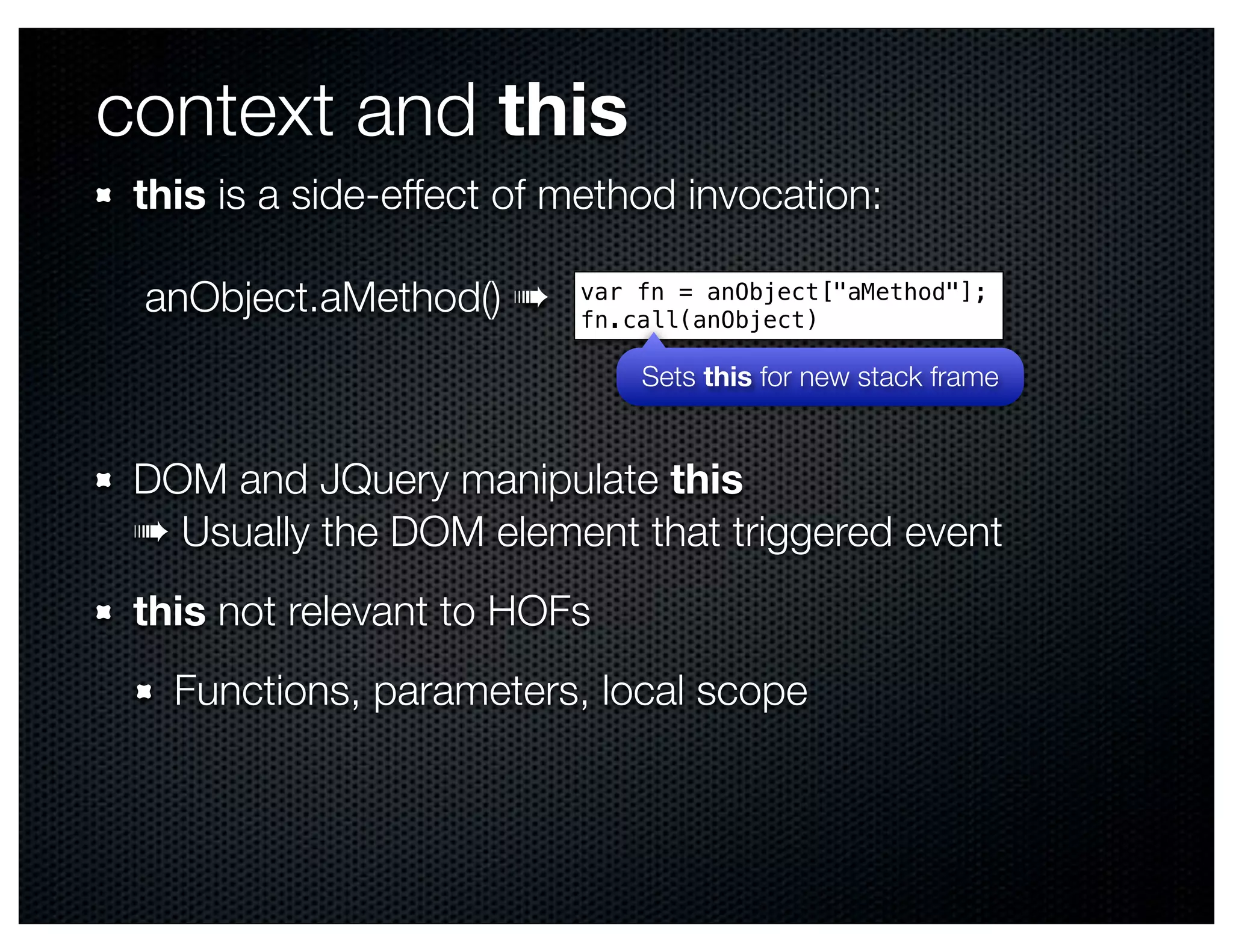 context and this

this is a side-effect of method invocation:

anObject.aMethod() ➠ var fn = anObject["aMethod"];
fn.call(anObject)

Sets this for new stack frame

DOM and JQuery manipulate this
➠ Usually the DOM element that triggered event

this not relevant to HOFs

Functions, parameters, local scope